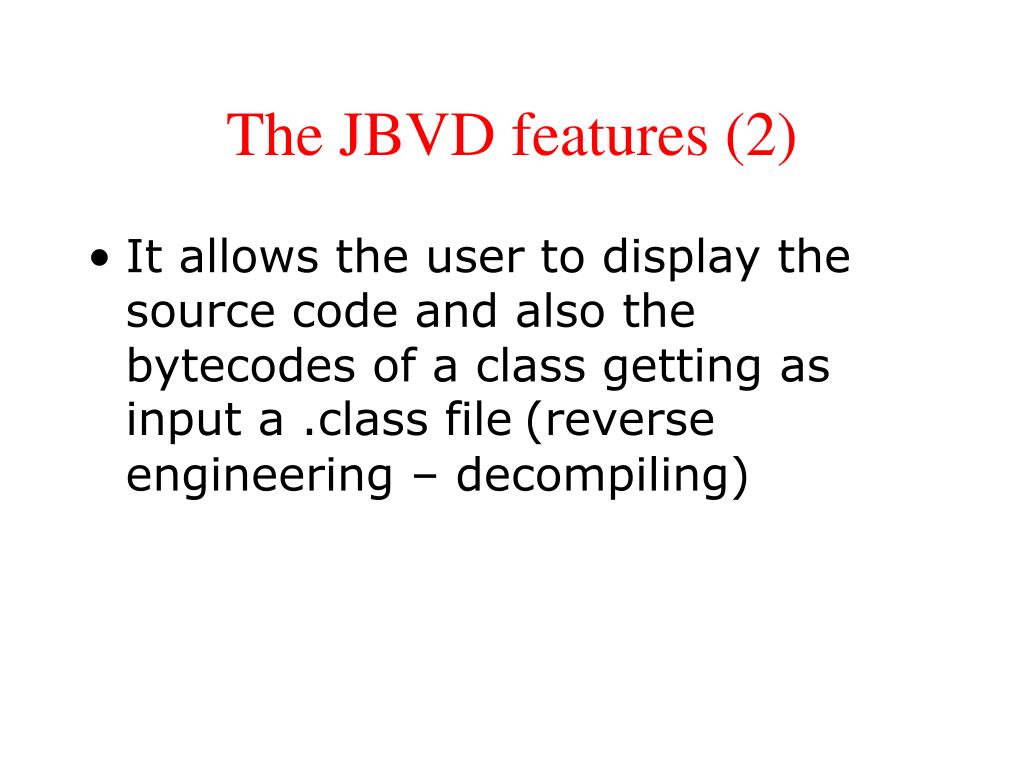 The JBVD features (2)

• It allows the user to display the source code and also the bytecodes of a class getting as input a .class file (reverse engineering – decompiling)